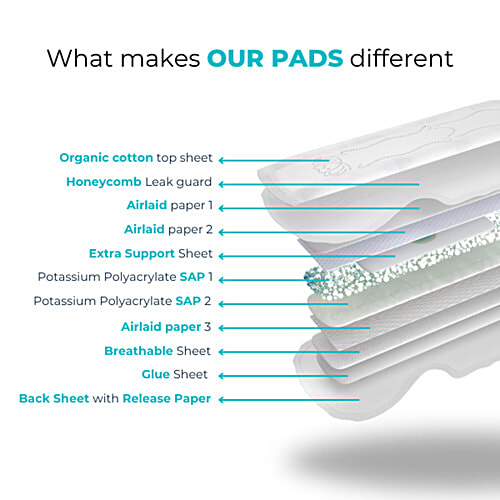 What makes OUR PADS different

Organic cotton top sheet

Honeycomb Leak guard

Airlaid paper 1

Airlaid paper 2

Extra Support Sheet

Potassium Polyacrylate SAP 1

Potassium Polyacrylate SAP 2

Airlaid paper 3

Breathable Sheet

Glue Sheet

Back Sheet with Release Paper